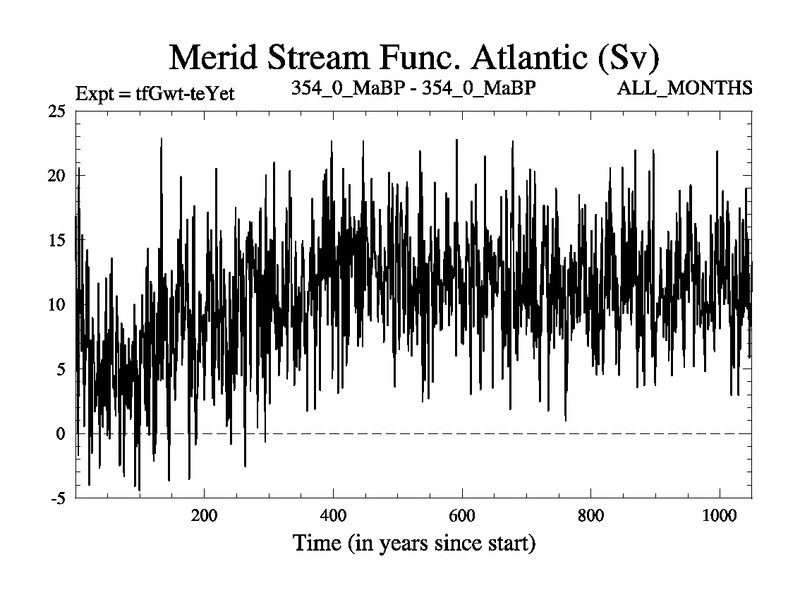 Merid Stream Func. Atlantic (Sv)

Expt = tfGwt-teYet 354_0_MaBP - 354_0_MaBP ALL_MONTHS

25
20
15
10
5
0
-5

200 400 600 800 1000

Time (in years since start)